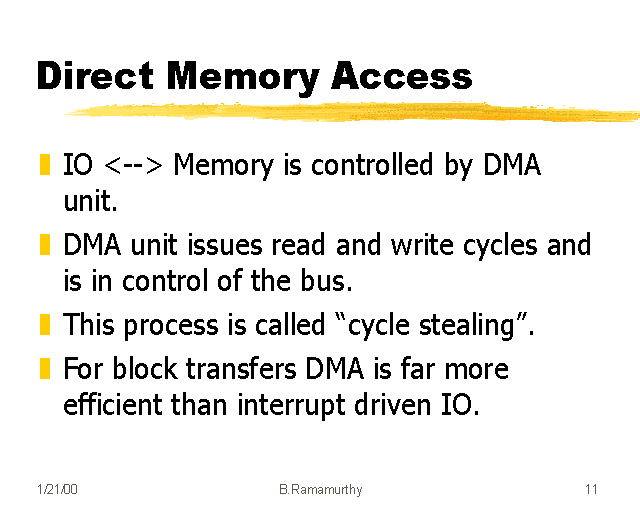 Direct Memory Access

IO <--> Memory is controlled by DMA unit.

DMA unit issues read and write cycles and is in control of the bus.

This process is called “cycle stealing”.

For block transfers DMA is far more efficient than interrupt driven IO.

1/21/00 B.Ramamurthy 11